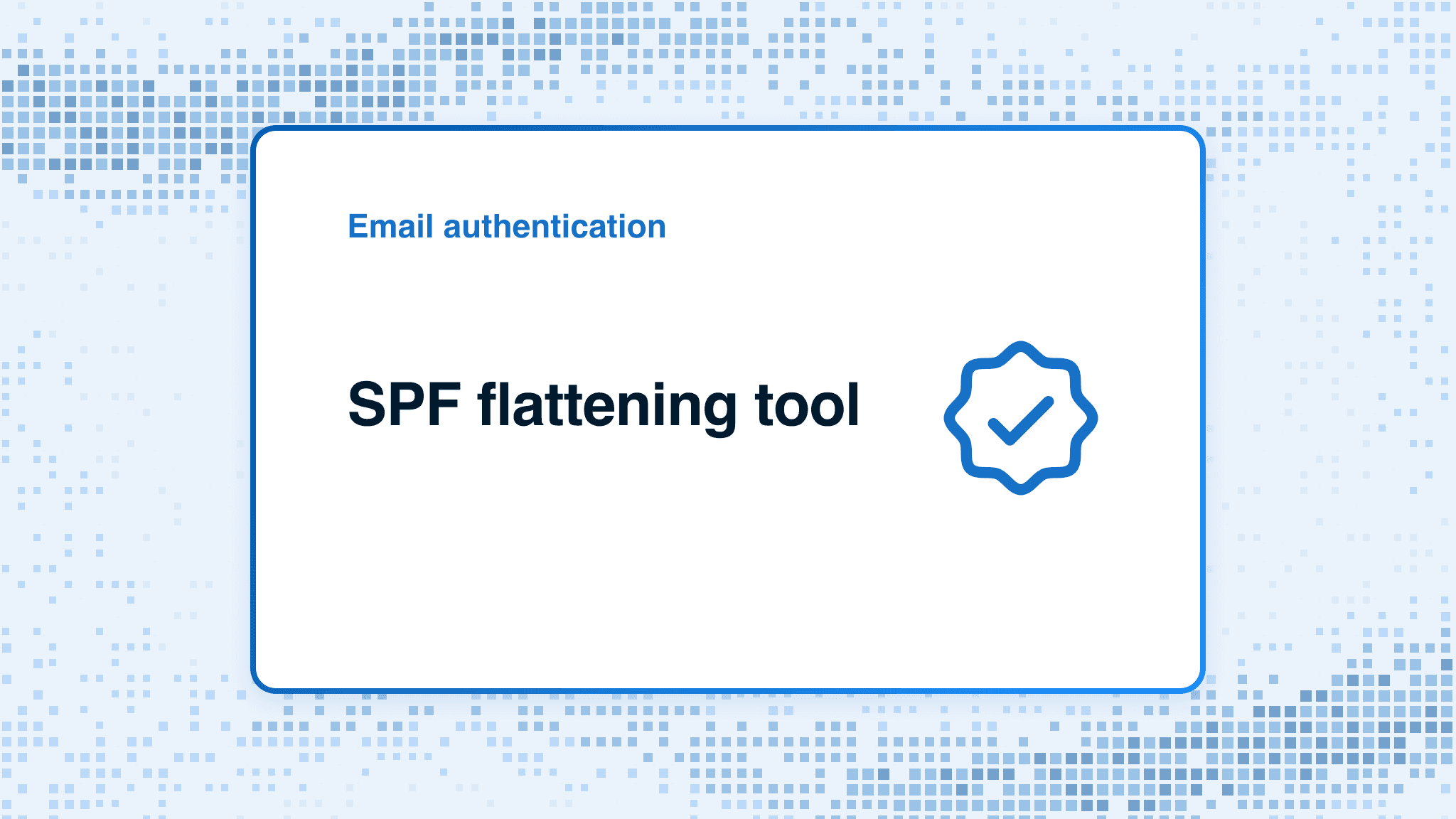 Email authentication

SPF flattening tool